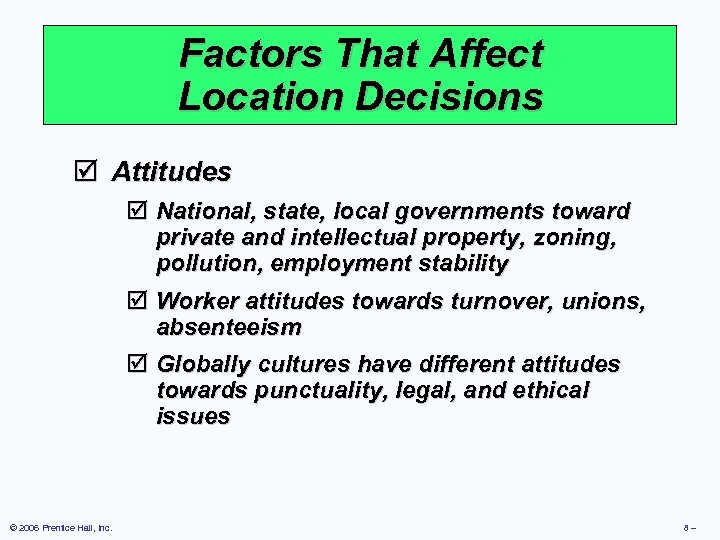 Factors That Affect Location Decisions

☑ Attitudes

☑ National, state, local governments toward private and intellectual property, zoning, pollution, employment stability

☑ Worker attitudes towards turnover, unions, absenteeism

☑ Globally cultures have different attitudes towards punctuality, legal, and ethical issues

© 2006 Prentice Hall, Inc.

8 –